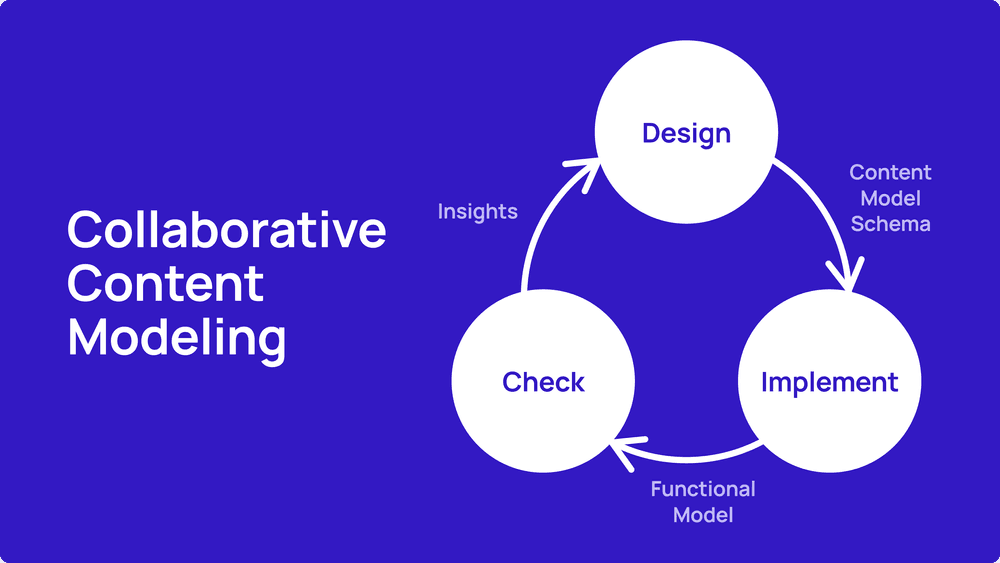 Collaborative Content Modeling

Design

Content Model Schema

Implement

Functional Model

Check

Insights